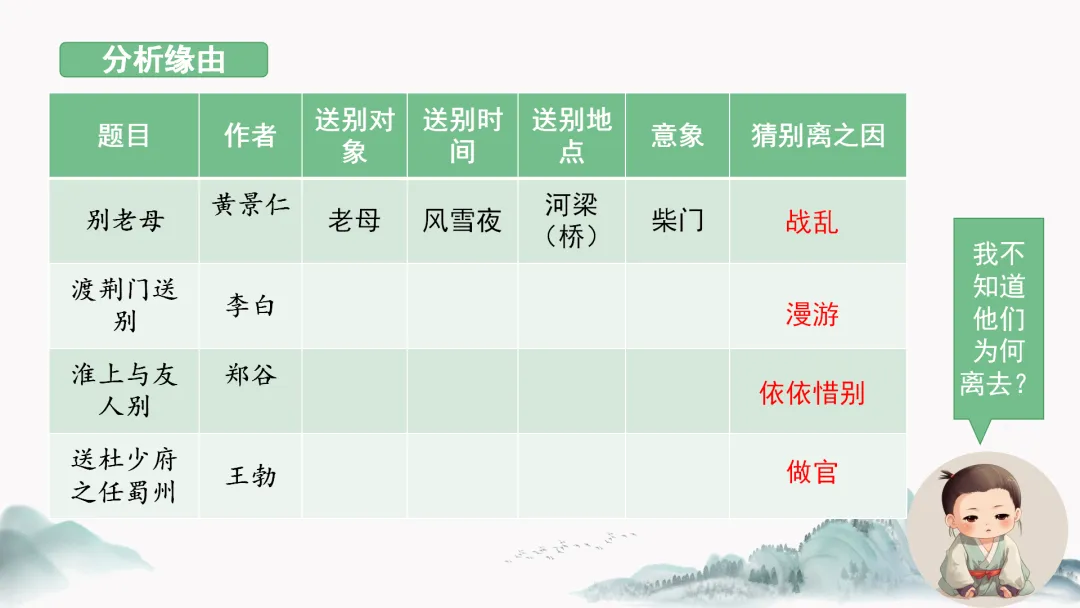 分析缘由

| 题目 | 作者 | 送别对象 | 送别时间 | 送别地点 | 意象 | 猜别离之因 |
|---|---|---|---|---|---|---|
| 别老母 | 黄景仁 | 老母 | 风雪夜 | 河梁（桥） | 柴门 | 战乱 |
| 渡荆门送别 | 李白 | | | | | 漫游 |
| 淮上与友人别 | 郑谷 | | | | | 依依惜别 |
| 送杜少府之任蜀州 | 王勃 | | | | | 做官 |

我不知道他们为何离去？